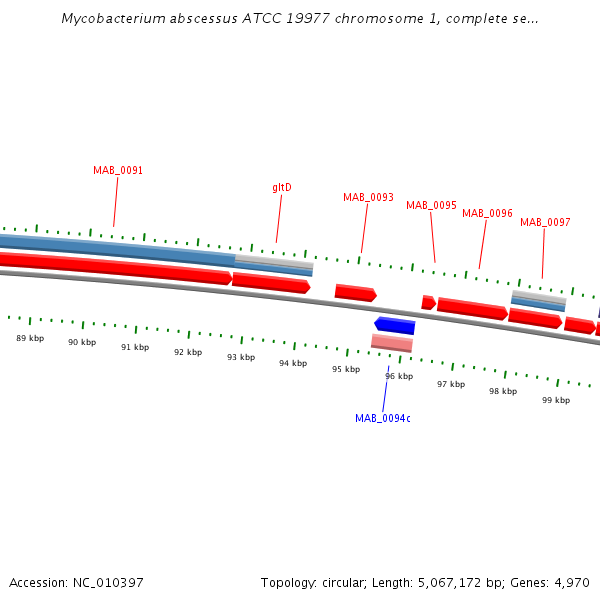 Mycobacterium abscessus ATCC 19977 chromosome 1, complete se...

MAB_0091

gltD

MAB_0093

MAB_0095

MAB_0096

MAB_0097

89 kbp
90 kbp
91 kbp
92 kbp
93 kbp
94 kbp
95 kbp
96 kbp
97 kbp
98 kbp
99 kbp

MAB_0094c

Accession: NC_010397

Topology: circular; Length: 5,067,172 bp; Genes: 4,970